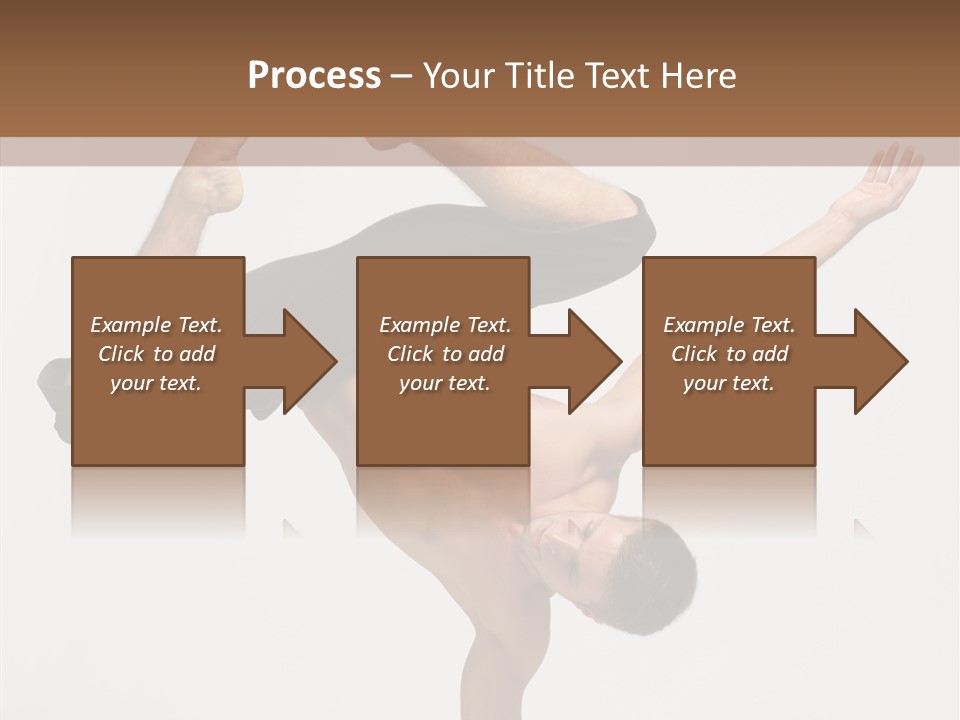 Process – Your Title Text Here

Example Text. Click to add your text.

Example Text. Click to add your text.

Example Text. Click to add your text.